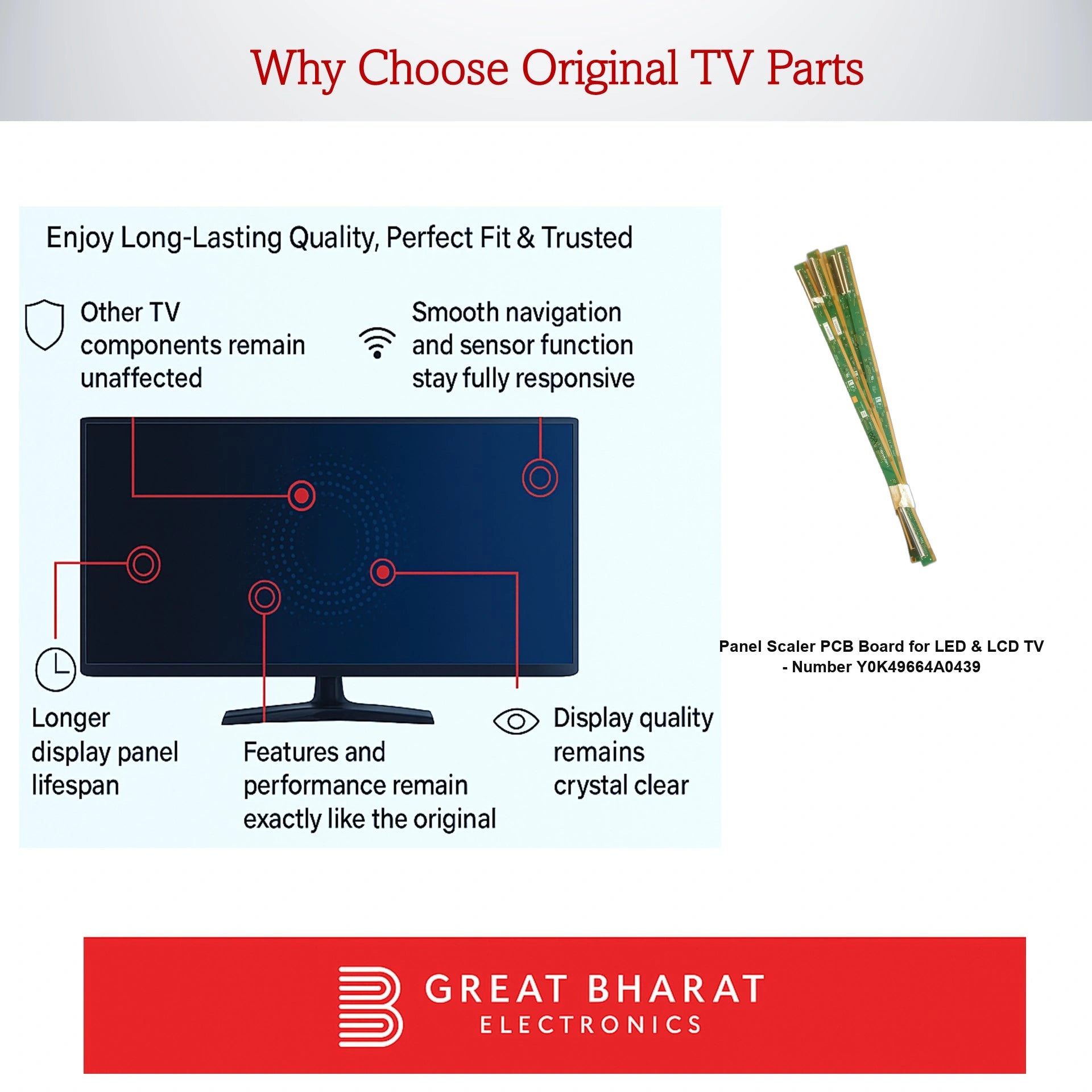 Why Choose Original TV Parts

Enjoy Long-Lasting Quality, Perfect Fit & Trusted

Other TV components remain unaffected

Smooth navigation and sensor function stay fully responsive

Longer display panel lifespan

Features and performance remain exactly like the original

Display quality remains crystal clear

Panel Scaler PCB Board for LED & LCD TV - Number Y0K49664A0439

GREAT BHARAT
ELECTRONICS